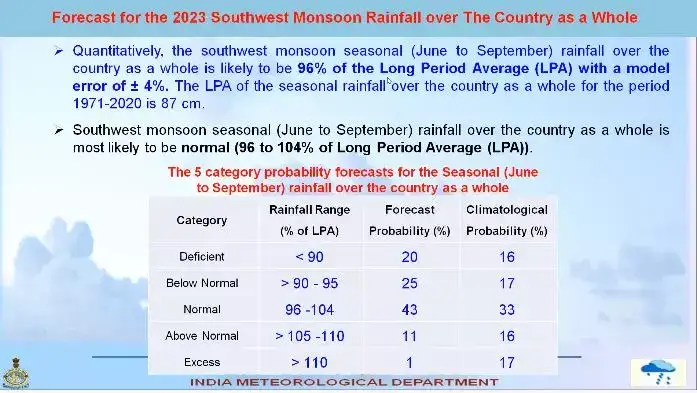 Forecast for the 2023 Southwest Monsoon Rainfall over The Country as a Whole

➢ Quantitatively, the southwest monsoon seasonal (June to September) rainfall over the country as a whole is likely to be 96% of the Long Period Average (LPA) with a model error of ± 4%. The LPA of the seasonal rainfall over the country as a whole for the period 1971-2020 is 87 cm.

➢ Southwest monsoon seasonal (June to September) rainfall over the country as a whole is most likely to be normal (96 to 104% of Long Period Average (LPA)).

The 5 category probability forecasts for the Seasonal (June to September) rainfall over the country as a whole

| Category | Rainfall Range (% of LPA) | Forecast Probability (%) | Climatological Probability (%) |
|---|---|---|---|
| Deficient | < 90 | 20 | 16 |
| Below Normal | > 90 - 95 | 25 | 17 |
| Normal | 96 -104 | 43 | 33 |
| Above Normal | > 105 -110 | 11 | 16 |
| Excess | > 110 | 1 | 17 |

INDIA METEOROLOGICAL DEPARTMENT